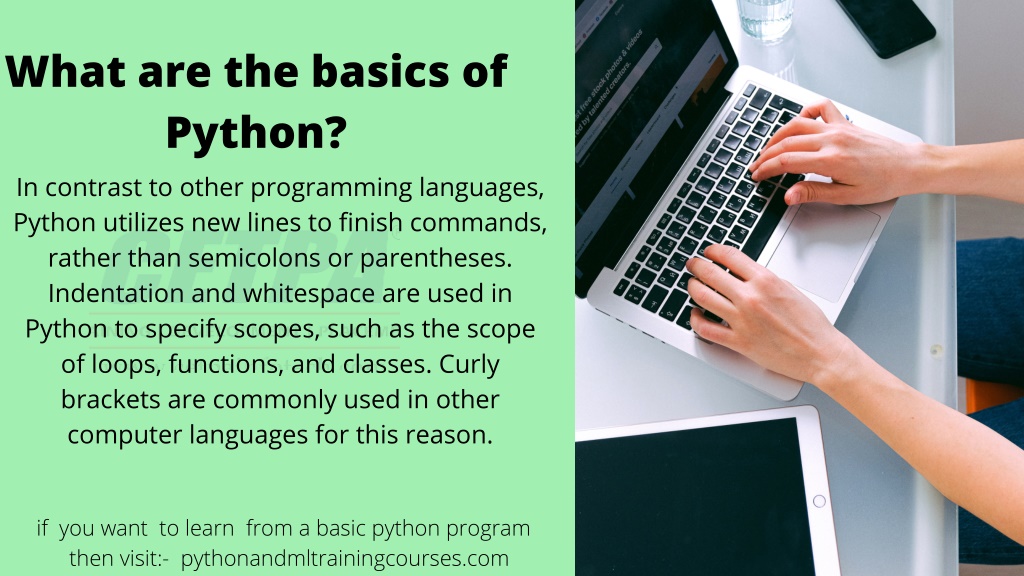 What are the basics of Python?

In contrast to other programming languages, Python utilizes new lines to finish commands, rather than semicolons or parentheses. Indentation and whitespace are used in Python to specify scopes, such as the scope of loops, functions, and classes. Curly brackets are commonly used in other computer languages for this reason.

CETPA

if you want to learn from a basic python program then visit:- pythonandmltrainingcourses.com